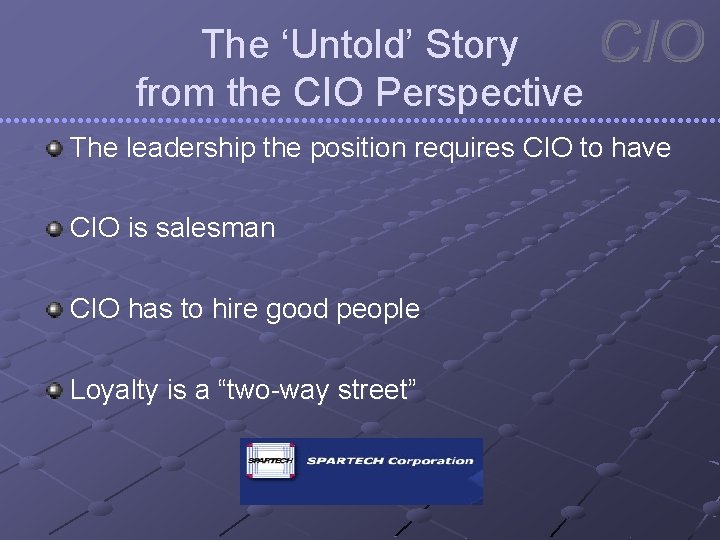 The ‘Untold’ Story from the CIO Perspective

CIO

The leadership the position requires CIO to have

CIO is salesman

CIO has to hire good people

Loyalty is a “two-way street”

SPARTECH

SPARTECH Corporation